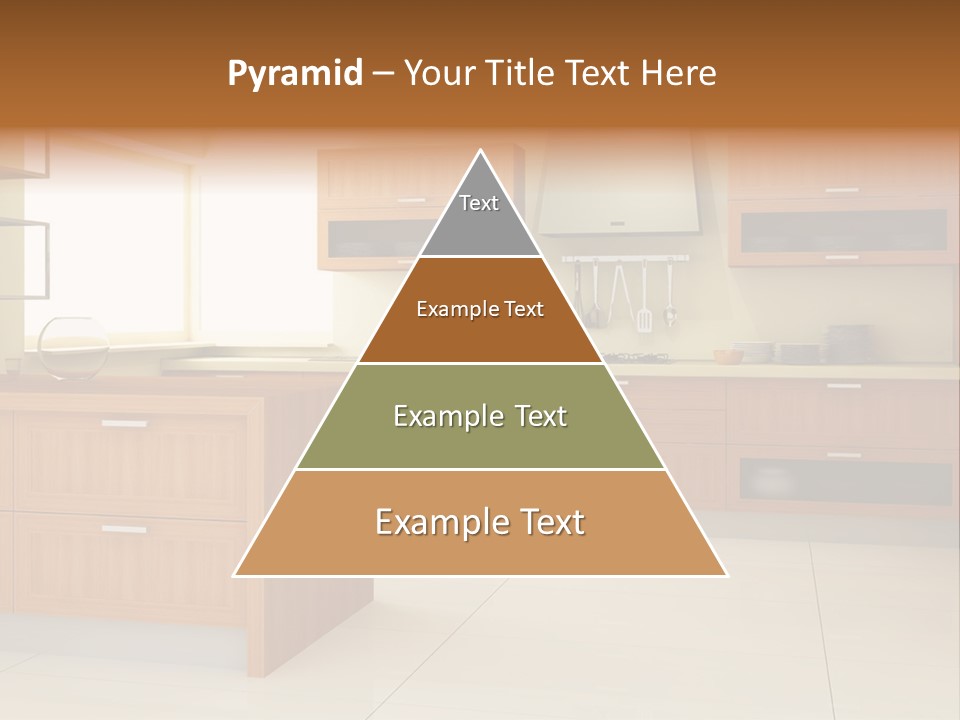 Pyramid – Your Title Text Here

Text

Example Text

Example Text

Example Text